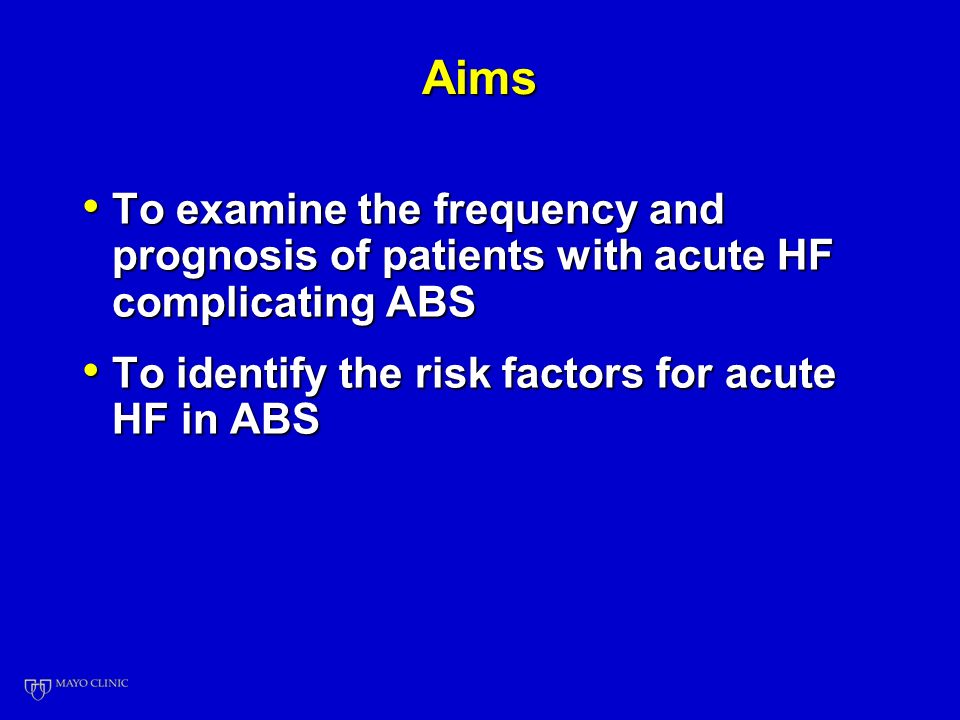 Aims

• To examine the frequency and prognosis of patients with acute HF complicating ABS

• To identify the risk factors for acute HF in ABS

MAYO CLINIC